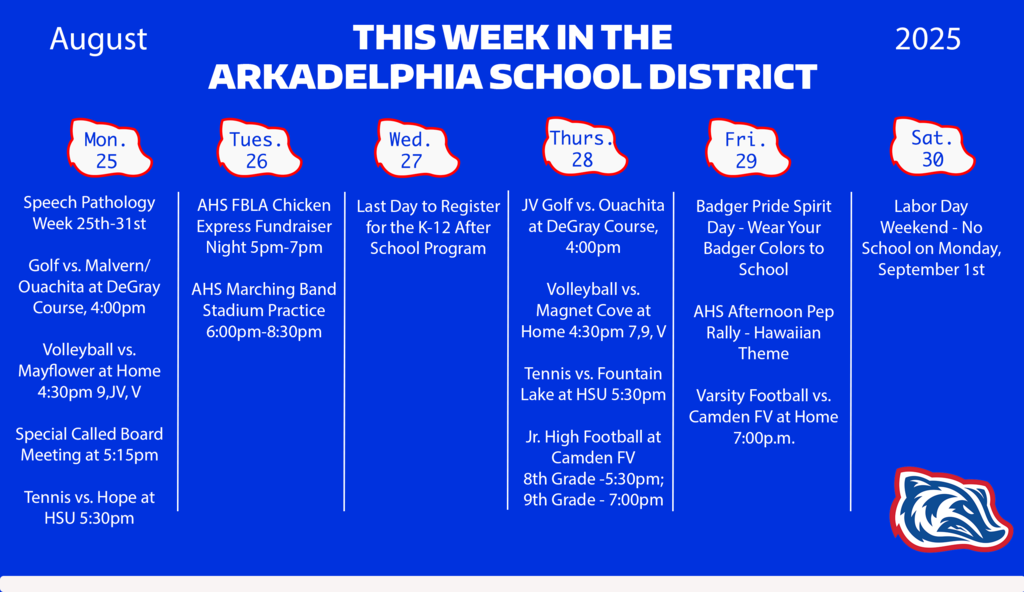 August

THIS WEEK IN THE ARKADELPHIA SCHOOL DISTRICT

2025

Mon. 25

Speech Pathology Week 25th-31st

Golf vs. Malvern/ Ouachita at DeGray Course, 4:00pm

Volleyball vs. Mayflower at Home 4:30pm 9,JV, V

Special Called Board Meeting at 5:15pm

Tennis vs. Hope at HSU 5:30pm

Tues. 26

AHS FBLA Chicken Express Fundraiser Night 5pm-7pm

AHS Marching Band Stadium Practice 6:00pm-8:30pm

Wed. 27

Last Day to Register for the K-12 After School Program

Thurs. 28

JV Golf vs. Ouachita at DeGray Course, 4:00pm

Volleyball vs. Magnet Cove at Home 4:30pm 7,9, V

Tennis vs. Fountain Lake at HSU 5:30pm

Jr. High Football at Camden FV 8th Grade -5:30pm; 9th Grade - 7:00pm

Fri. 29

Badger Pride Spirit Day - Wear Your Badger Colors to School

AHS Afternoon Pep Rally - Hawaiian Theme

Varsity Football vs. Camden FV at Home 7:00p.m.

Sat. 30

Labor Day Weekend - No School on Monday, September 1st